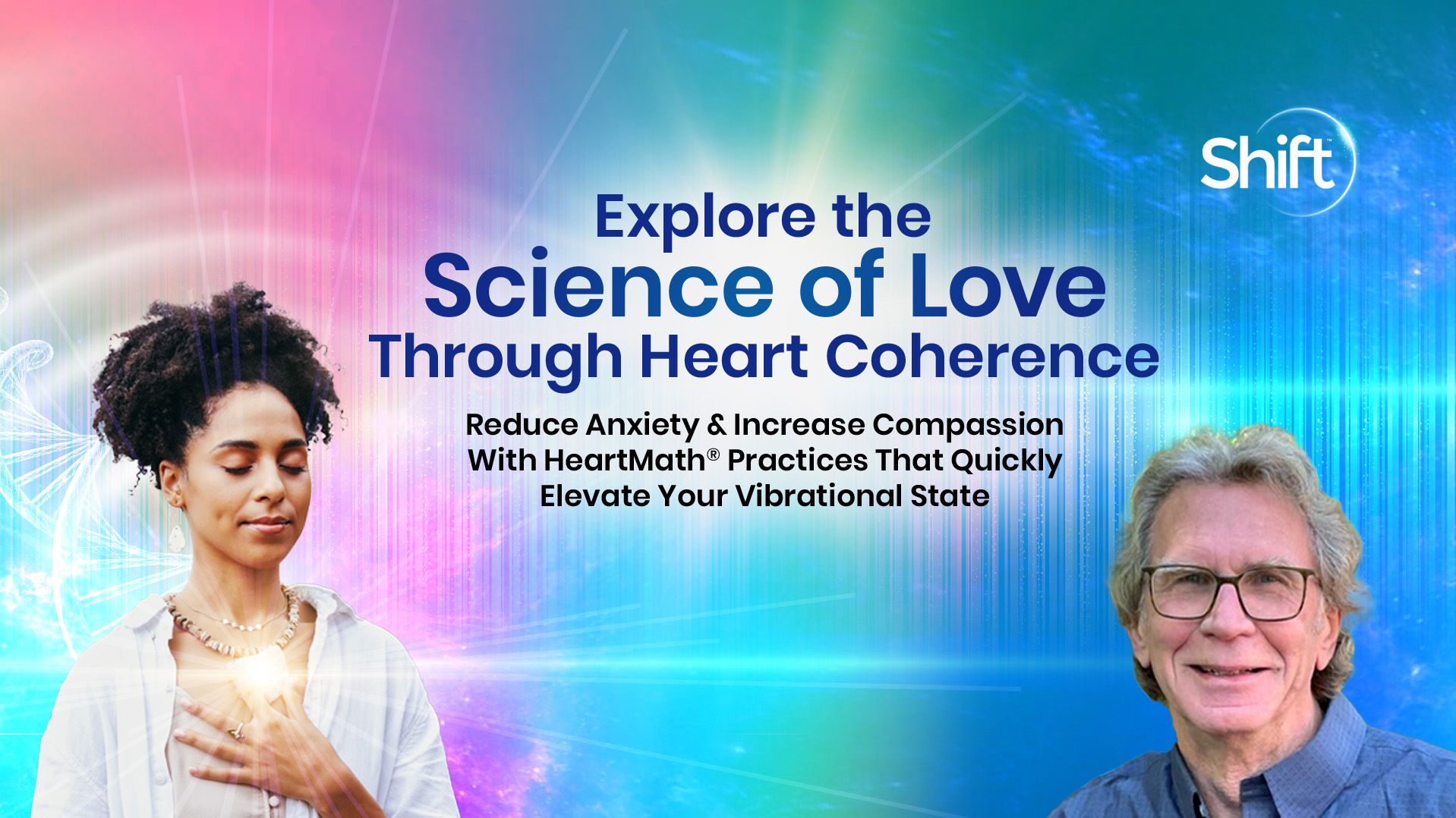 Shift

Explore the Science of Love Through Heart Coherence

Reduce Anxiety & Increase Compassion With HeartMath® Practices That Quickly Elevate Your Vibrational State